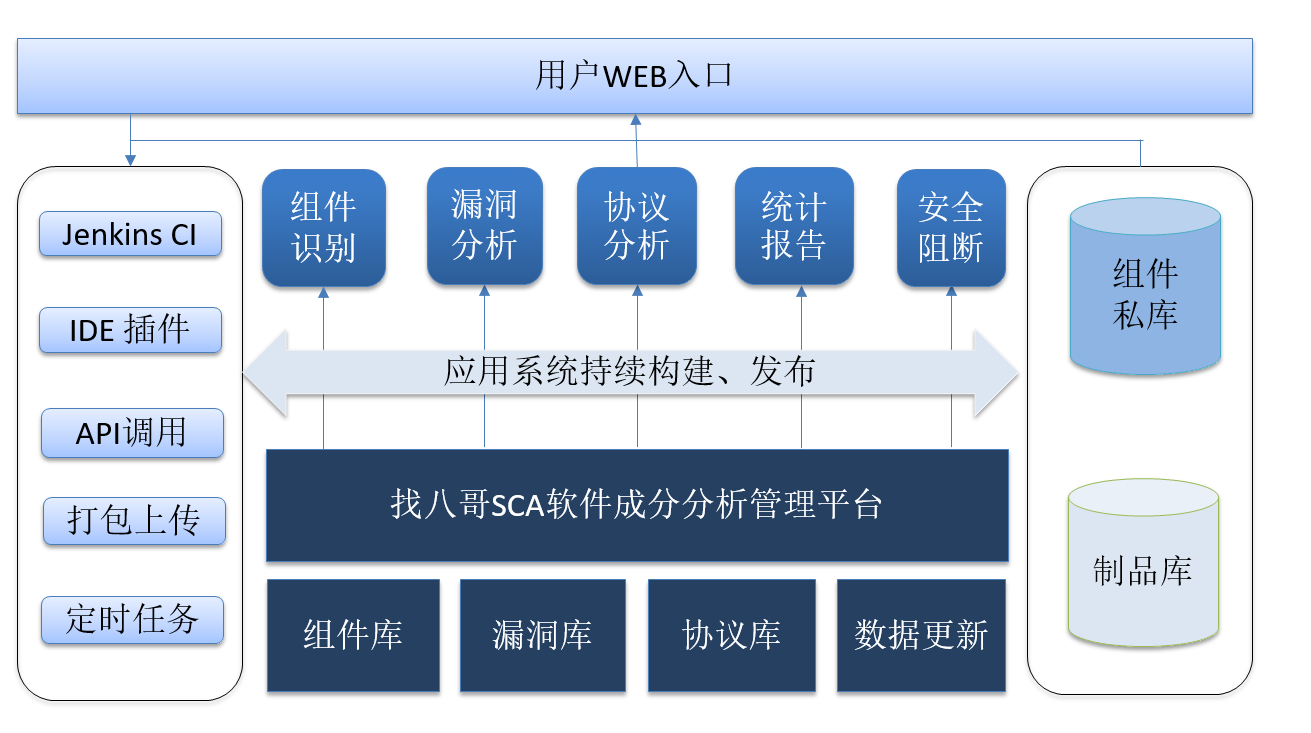 用户WEB入口

Jenkins CI

IDE 插件

API调用

打包上传

定时任务

组件识别

漏洞分析

协议分析

统计报告

安全阻断

应用系统持续构建、发布

找八哥SCA软件成分分析管理平台

组件库

漏洞库

协议库

数据更新

组件私库

制品库